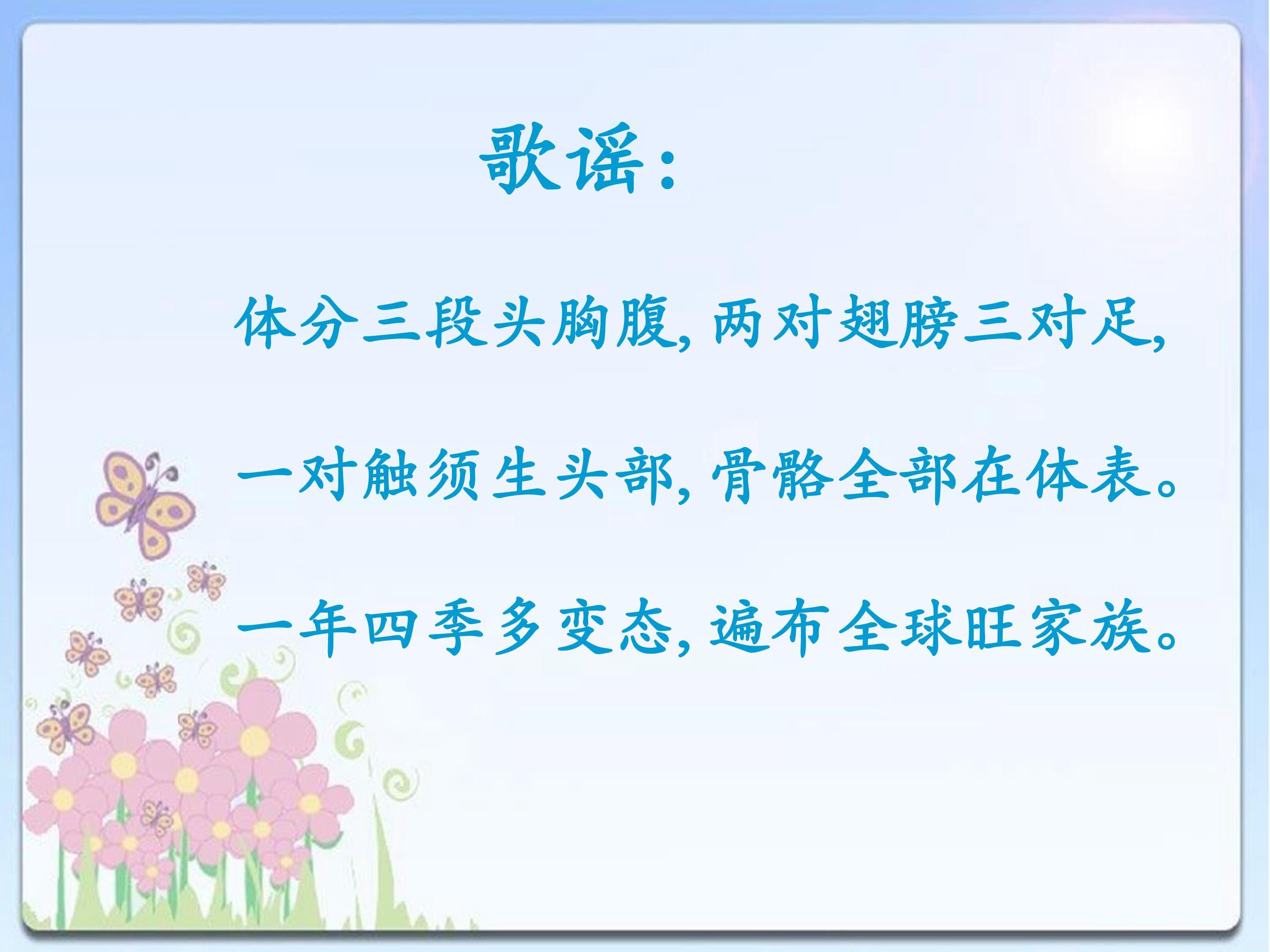 歌谣：

体分三段头胸腹，两对翅膀三对足，

一对触须生头部，骨骼全部在体表。

一年四季多变态，遍布全球旺家族。